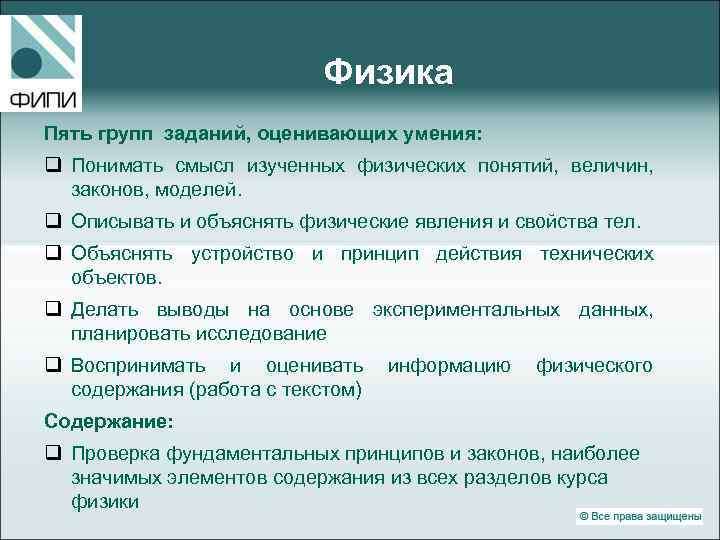 ФИПИ

Физика

Пять групп заданий, оценивающих умения:

❑ Понимать смысл изученных физических понятий, величин, законов, моделей.

❑ Описывать и объяснять физические явления и свойства тел.

❑ Объяснять устройство и принцип действия технических объектов.

❑ Делать выводы на основе экспериментальных данных, планировать исследование

❑ Воспринимать и оценивать информацию физического содержания (работа с текстом)

Содержание:

❑ Проверка фундаментальных принципов и законов, наиболее значимых элементов содержания из всех разделов курса физики

© Все права защищены